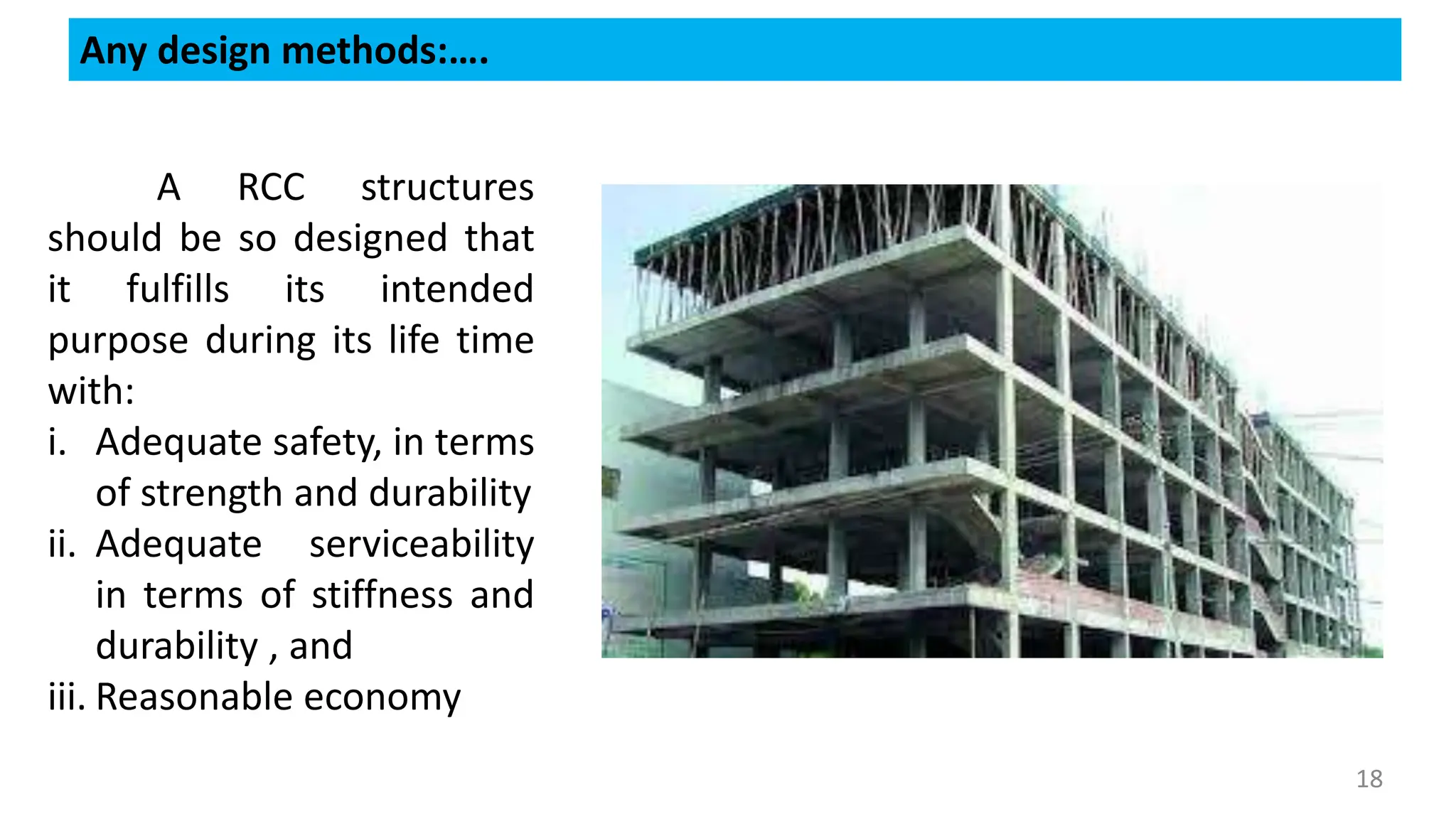 Any design methods:….

A RCC structures should be so designed that it fulfills its intended purpose during its life time with:

i. Adequate safety, in terms of strength and durability
ii. Adequate serviceability in terms of stiffness and durability , and
iii. Reasonable economy

18